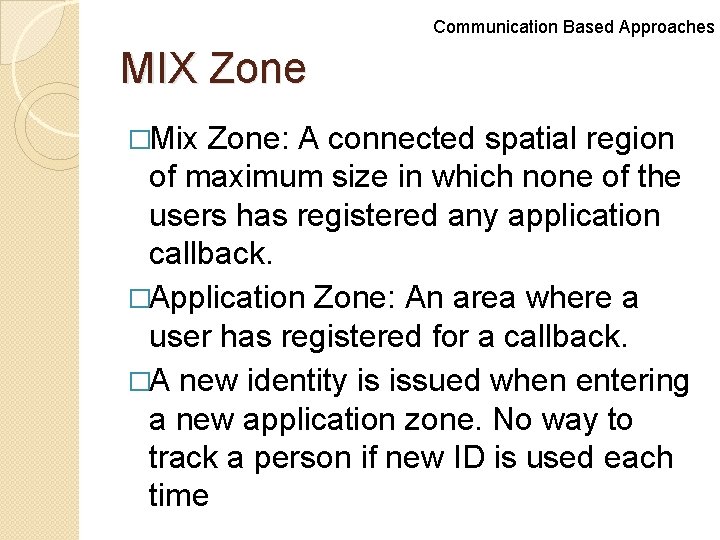 Communication Based Approaches

MIX Zone

□Mix Zone: A connected spatial region of maximum size in which none of the users has registered any application callback.

□Application Zone: An area where a user has registered for a callback.

□A new identity is issued when entering a new application zone. No way to track a person if new ID is used each time